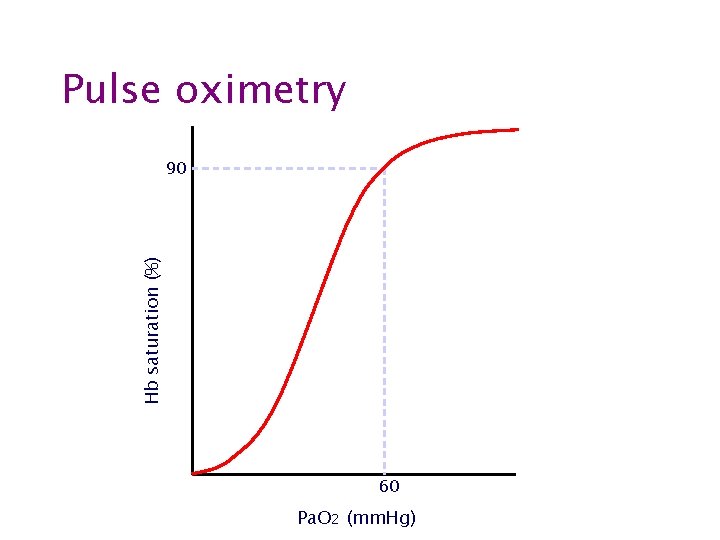 Pulse oximetry

90

Hb saturation (%)

60

$PaO_2$ (mmHg)